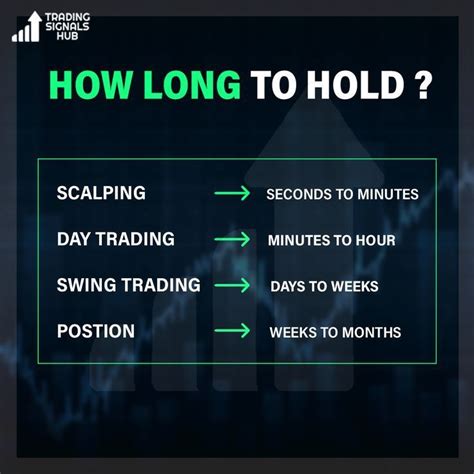 TRADING SIGNALS HUB

HOW LONG TO HOLD ?

SCALPING → SECONDS TO MINUTES

DAY TRADING → MINUTES TO HOUR

SWING TRADING → DAYS TO WEEKS

POSTION → WEEKS TO MONTHS